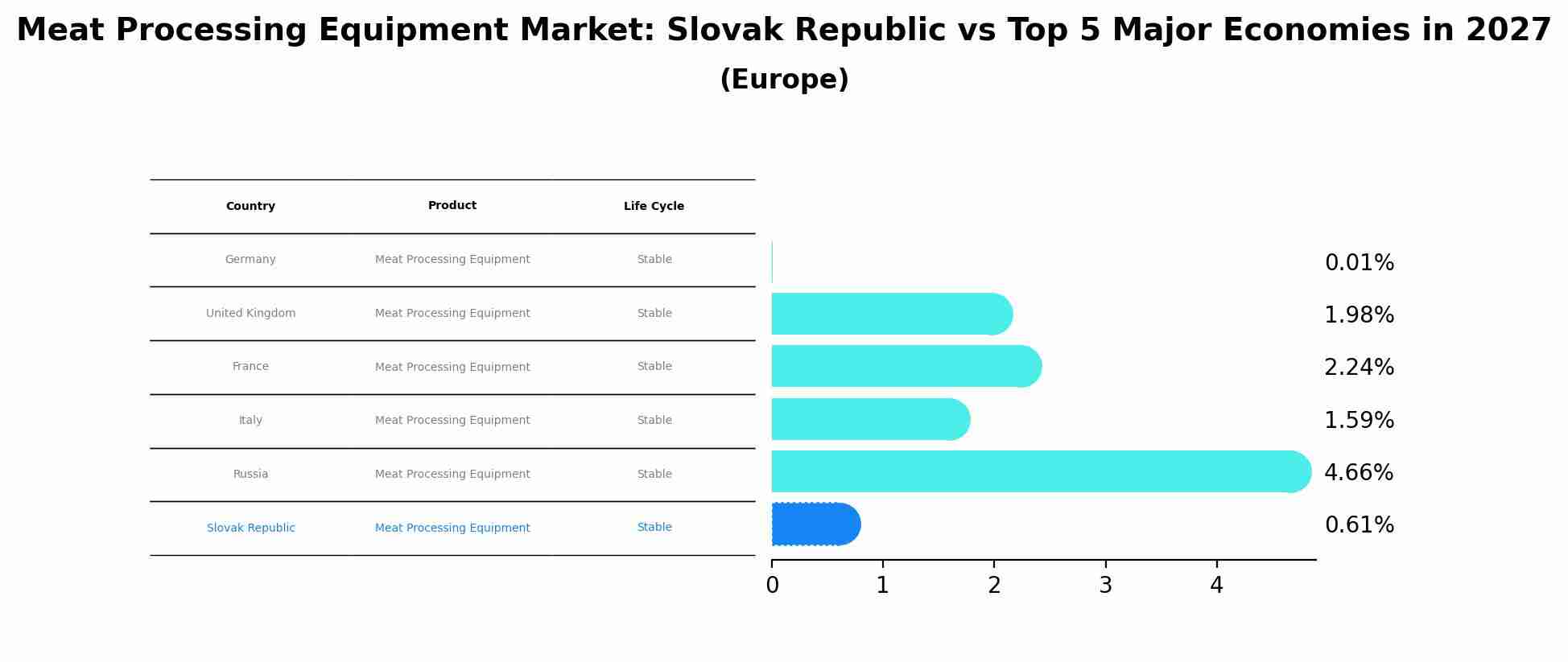 Meat Processing Equipment Market: Slovak Republic vs Top 5 Major Economies in 2027

(Europe)

| Country | Product | Life Cycle |
|---|---|---|
| Germany | Meat Processing Equipment | Stable |
| United Kingdom | Meat Processing Equipment | Stable |
| France | Meat Processing Equipment | Stable |
| Italy | Meat Processing Equipment | Stable |
| Russia | Meat Processing Equipment | Stable |
| Slovak Republic | Meat Processing Equipment | Stable |

0.01%
1.98%
2.24%
1.59%
4.66%
0.61%

0 1 2 3 4